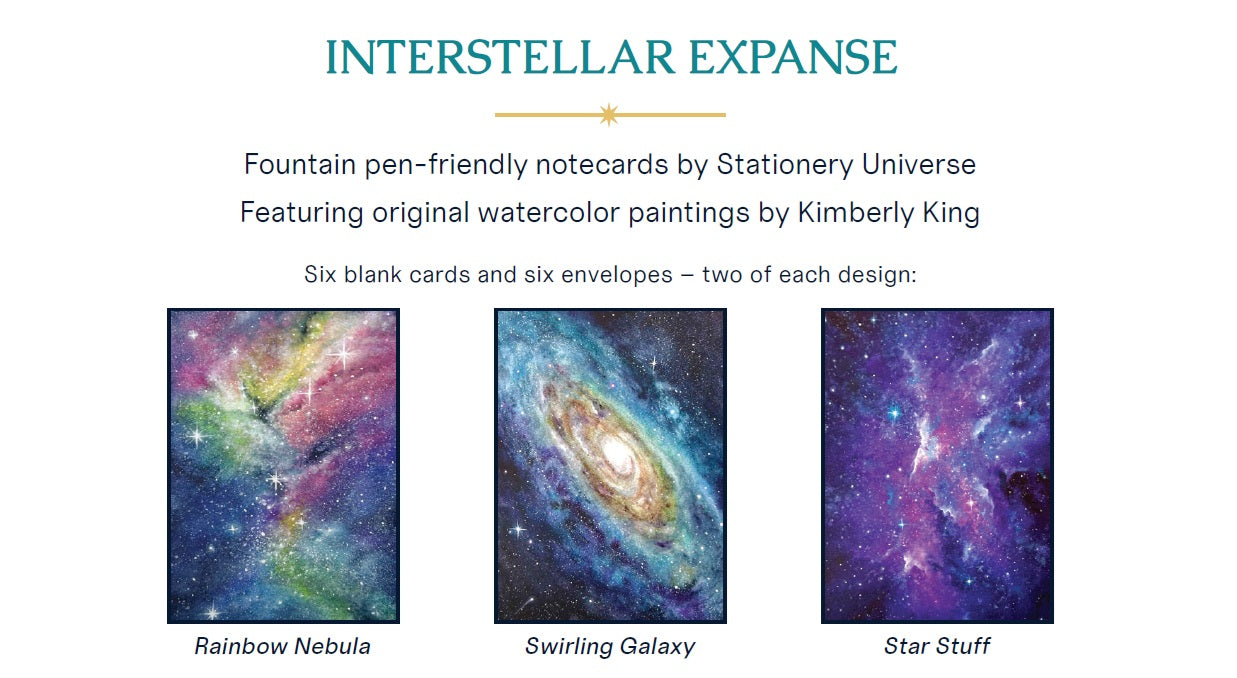 INTERSTELLAR EXPANSE

Fountain pen-friendly notecards by Stationery Universe
Featuring original watercolor paintings by Kimberly King

Six blank cards and six envelopes – two of each design:

Rainbow Nebula

Swirling Galaxy

Star Stuff